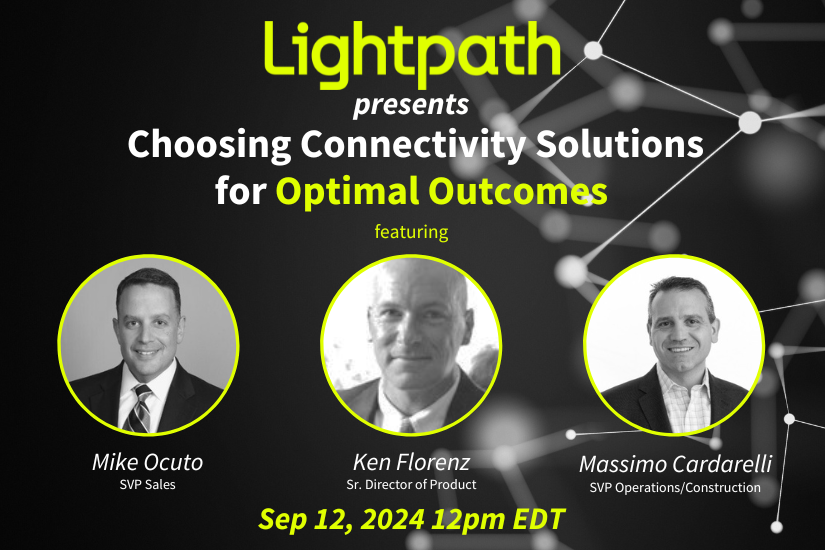 Lightpath
presents
Choosing Connectivity Solutions for Optimal Outcomes
featuring

Mike Ocuto
SVP Sales

Ken Florenz
Sr. Director of Product

Massimo Cardarelli
SVP Operations/Construction

Sep 12, 2024 12pm EDT